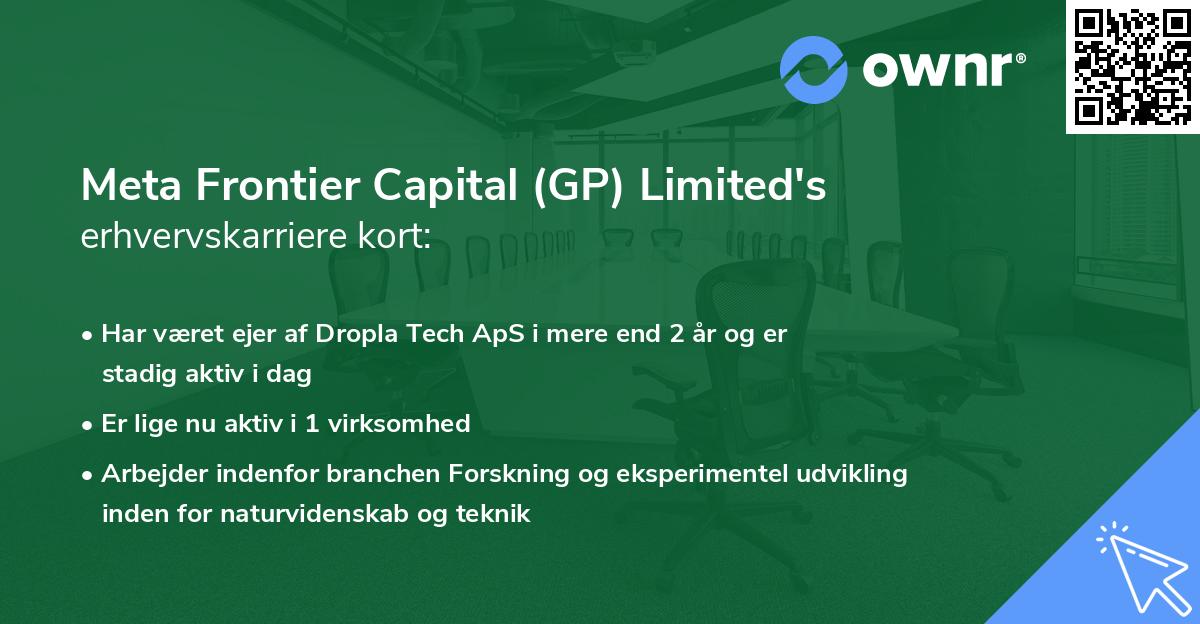 ownr®

Meta Frontier Capital (GP) Limited's
erhvervskarriere kort:

• Har været ejer af Dropla Tech ApS i mere end 2 år og er stadig aktiv i dag
• Er lige nu aktiv i 1 virksomhed
• Arbejder indenfor branchen Forskning og eksperimentel udvikling inden for naturvidenskab og teknik